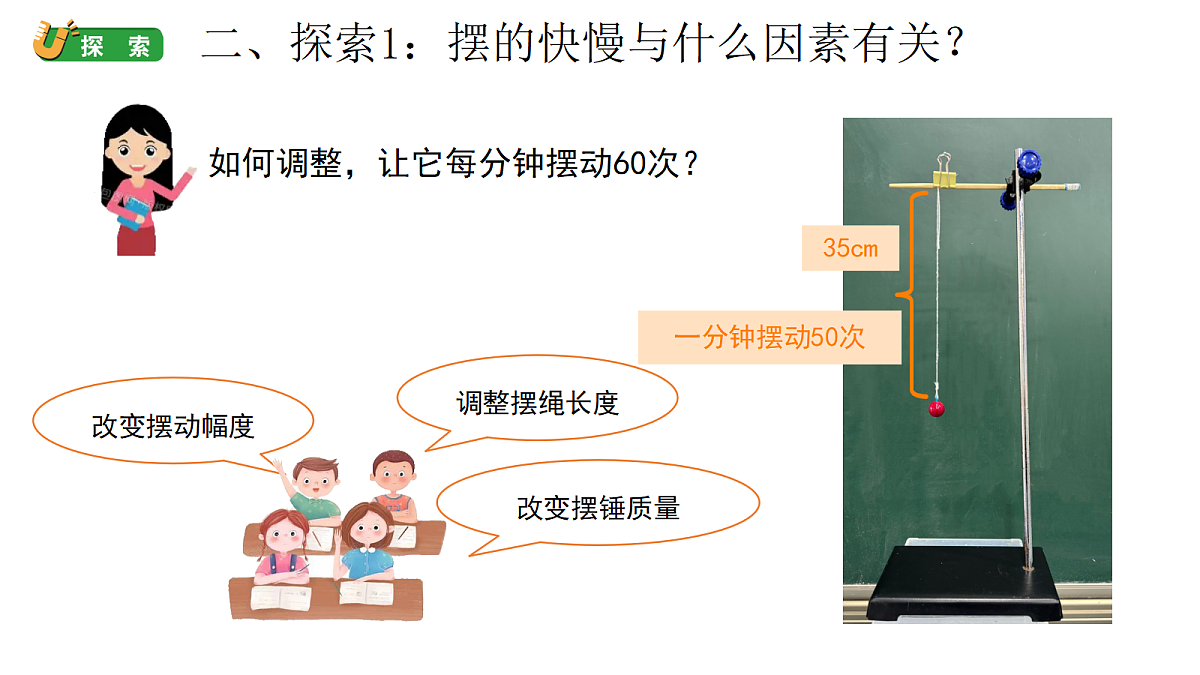 探索

二、探索1：摆的快慢与什么因素有关？

如何调整，让它每分钟摆动60次？

35cm

一分钟摆动50次

改变摆动幅度

调整摆绳长度

改变摆锤质量